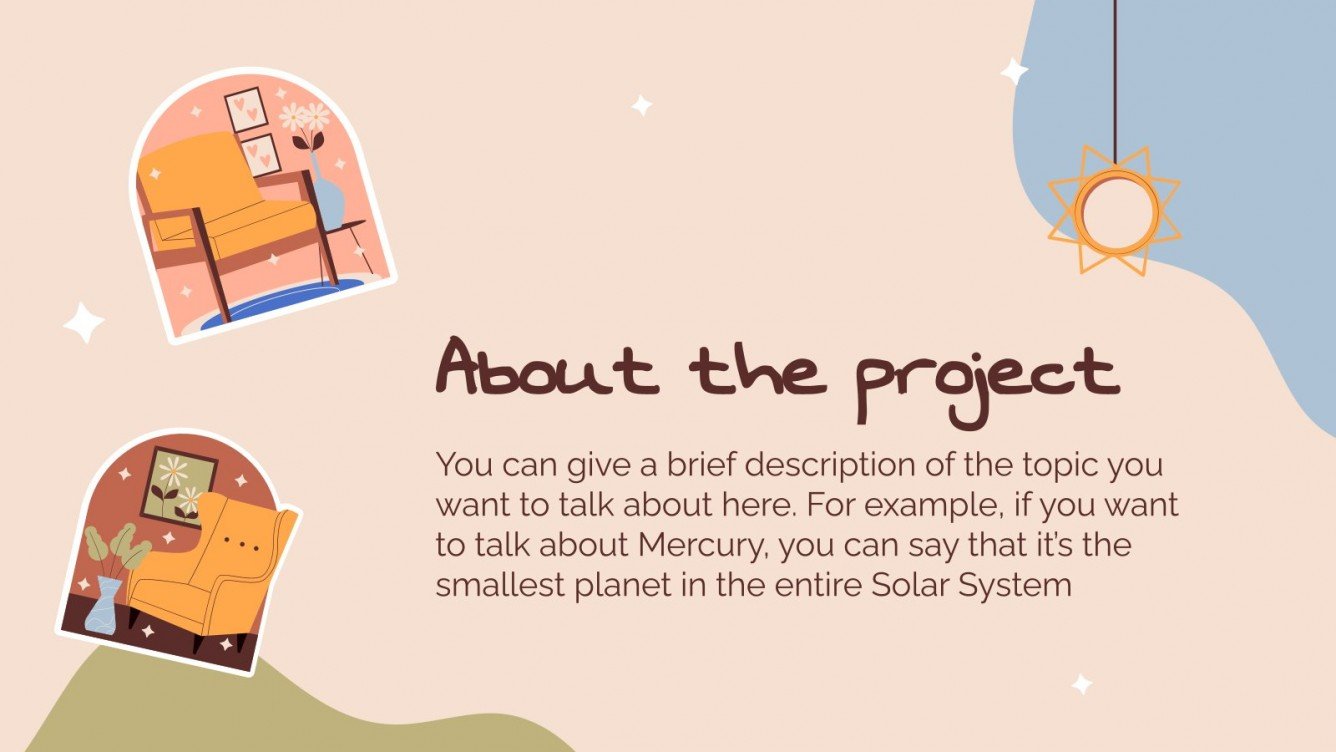 About the project

You can give a brief description of the topic you want to talk about here. For example, if you want to talk about Mercury, you can say that it's the smallest planet in the entire Solar System